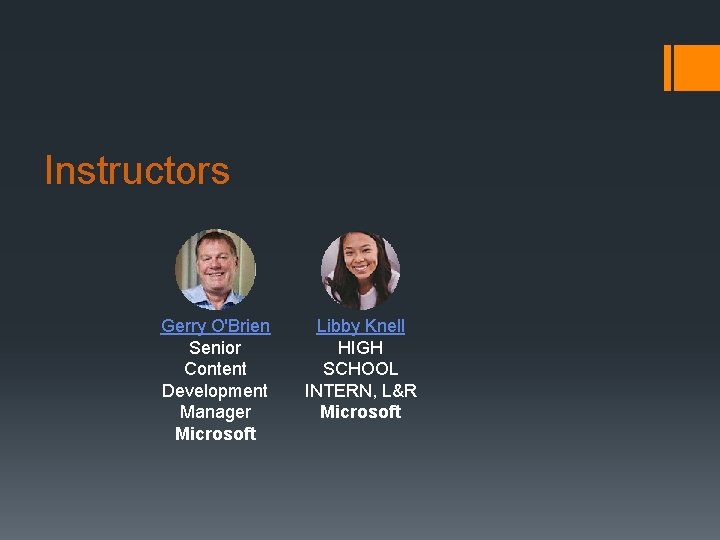 Instructors

Gerry O'Brien
Senior Content Development Manager
Microsoft

Libby Knell
HIGH SCHOOL INTERN, L&R
Microsoft